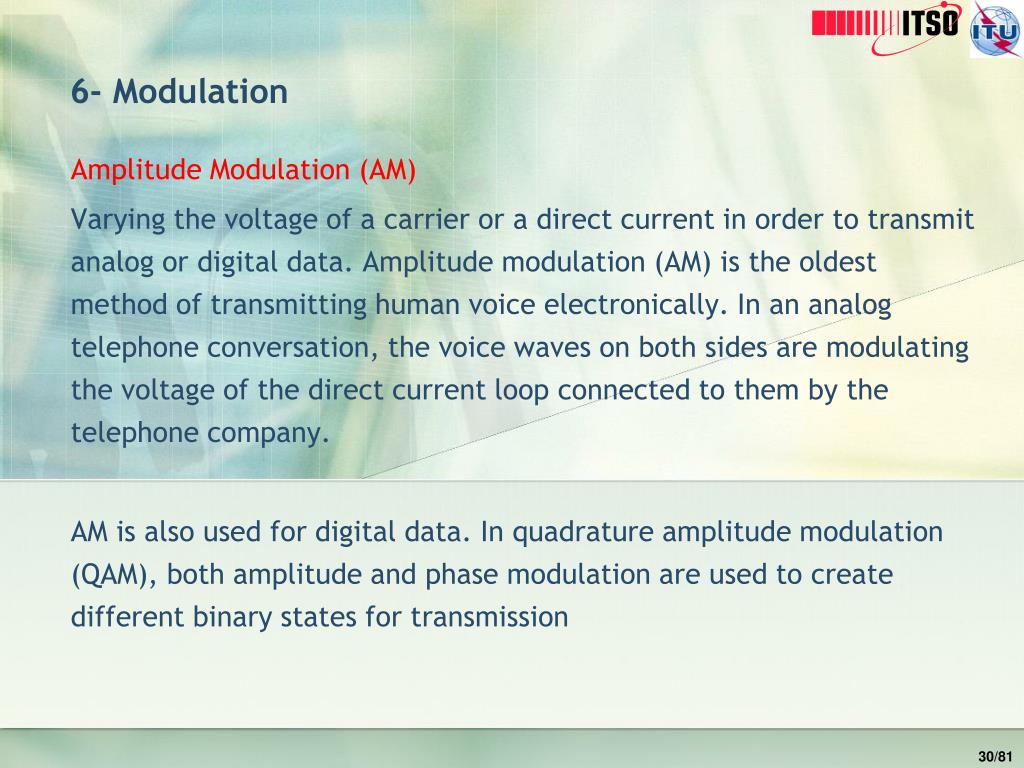 ITSO ITU

6- Modulation

Amplitude Modulation (AM)

Varying the voltage of a carrier or a direct current in order to transmit analog or digital data. Amplitude modulation (AM) is the oldest method of transmitting human voice electronically. In an analog telephone conversation, the voice waves on both sides are modulating the voltage of the direct current loop connected to them by the telephone company.

AM is also used for digital data. In quadrature amplitude modulation (QAM), both amplitude and phase modulation are used to create different binary states for transmission

30/81